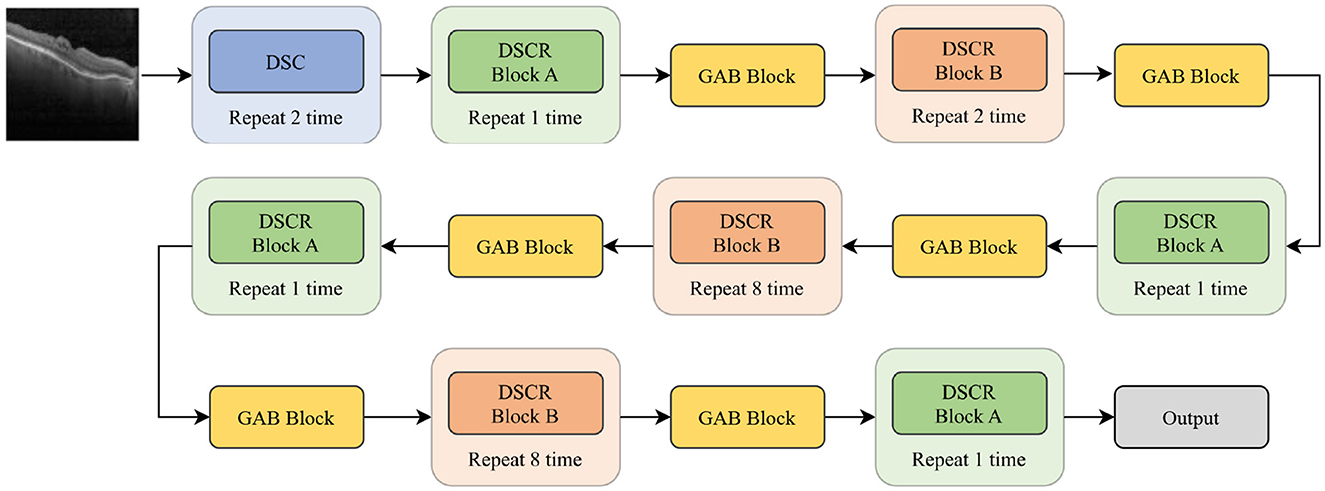 DSC
Repeat 2 time

DSCR Block A
Repeat 1 time

GAB Block

DSCR Block B
Repeat 2 time

GAB Block

DSCR Block A
Repeat 1 time

GAB Block

DSCR Block B
Repeat 8 time

GAB Block

DSCR Block A
Repeat 1 time

GAB Block

DSCR Block B
Repeat 8 time

GAB Block

DSCR Block A
Repeat 1 time

Output